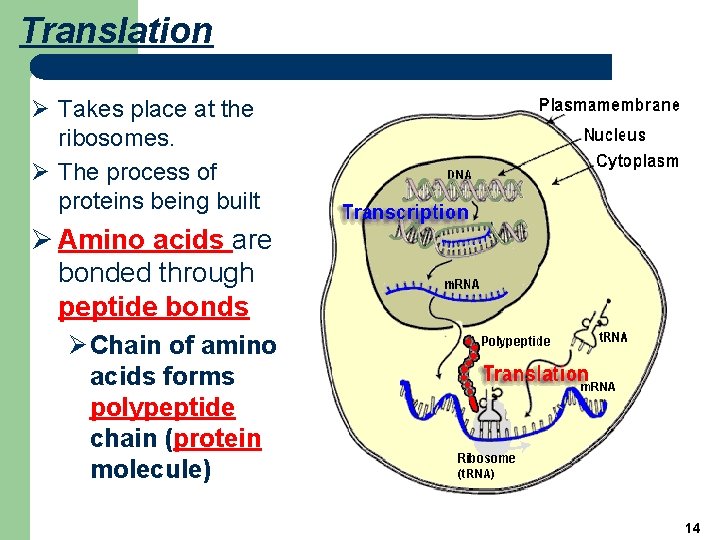 Translation

➢ Takes place at the ribosomes.

➢ The process of proteins being built

➢ Amino acids are bonded through peptide bonds

➢ Chain of amino acids forms polypeptide chain (protein molecule)

Plasmamembrane
Nucleus
Cytoplasm
DNA
Transcription
mRNA
Polypeptide
tRNA
Translation
mRNA
Ribosome
(tRNA)

14